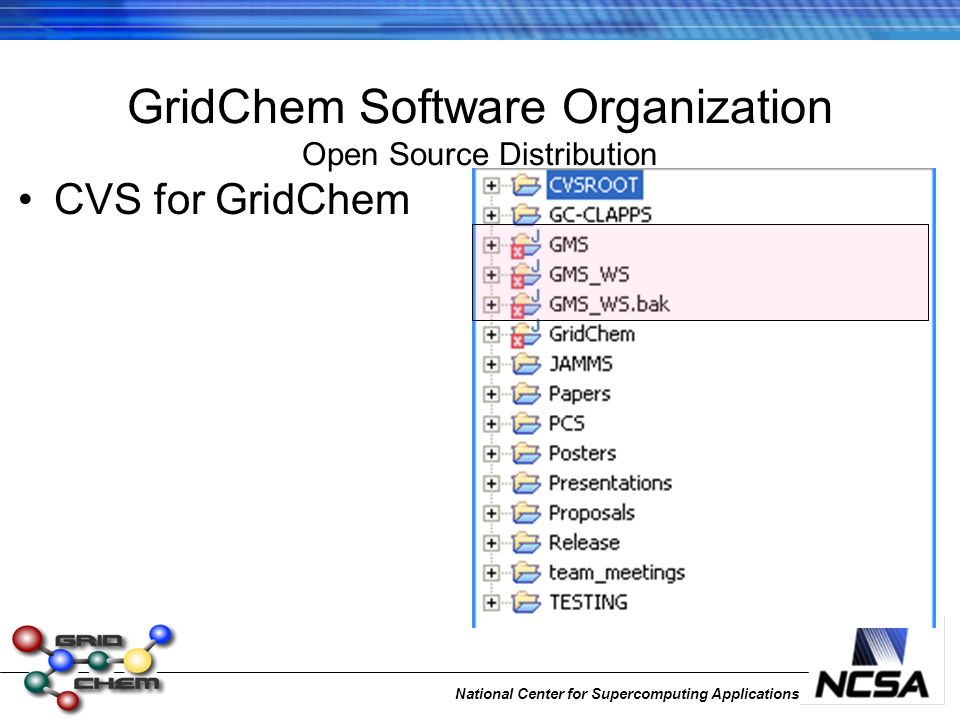 GridChem Software Organization
Open Source Distribution

• CVS for GridChem

CVSROOT
GC-CLAPPS
GMS
GMS_WS
GMS_WS.bak
GridChem
JAMMS
Papers
PCS
Posters
Presentations
Proposals
Release
team_meetings
TESTING

GRID CHEM

National Center for Supercomputing Applications

NCSA